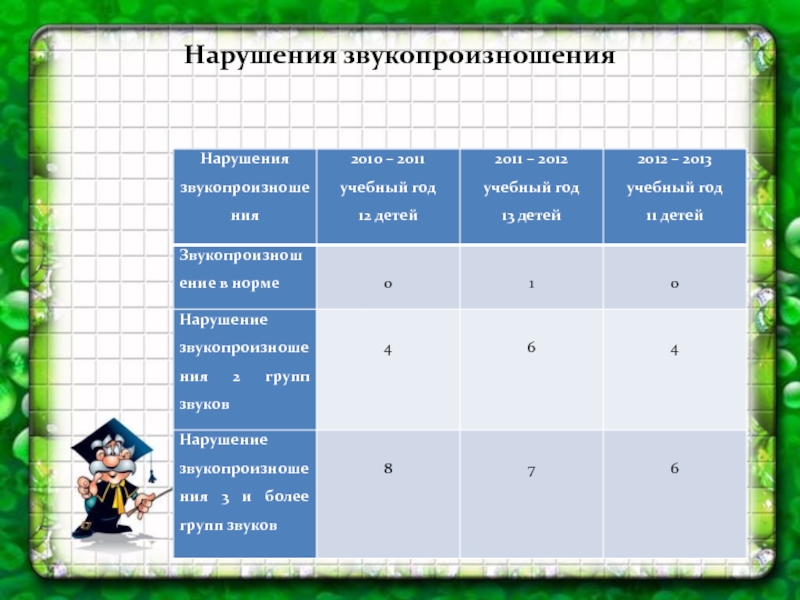 Нарушения звукопроизношения

| Нарушения звукопроизношения | 2010 – 2011 учебный год 12 детей | 2011 – 2012 учебный год 13 детей | 2012 – 2013 учебный год 11 детей |
|---|---|---|---|
| Звукопроизношение в норме | 0 | 1 | 0 |
| Нарушение звукопроизношения 2 групп звуков | 4 | 6 | 4 |
| Нарушение звукопроизношения 3 и более групп звуков | 8 | 7 | 6 |